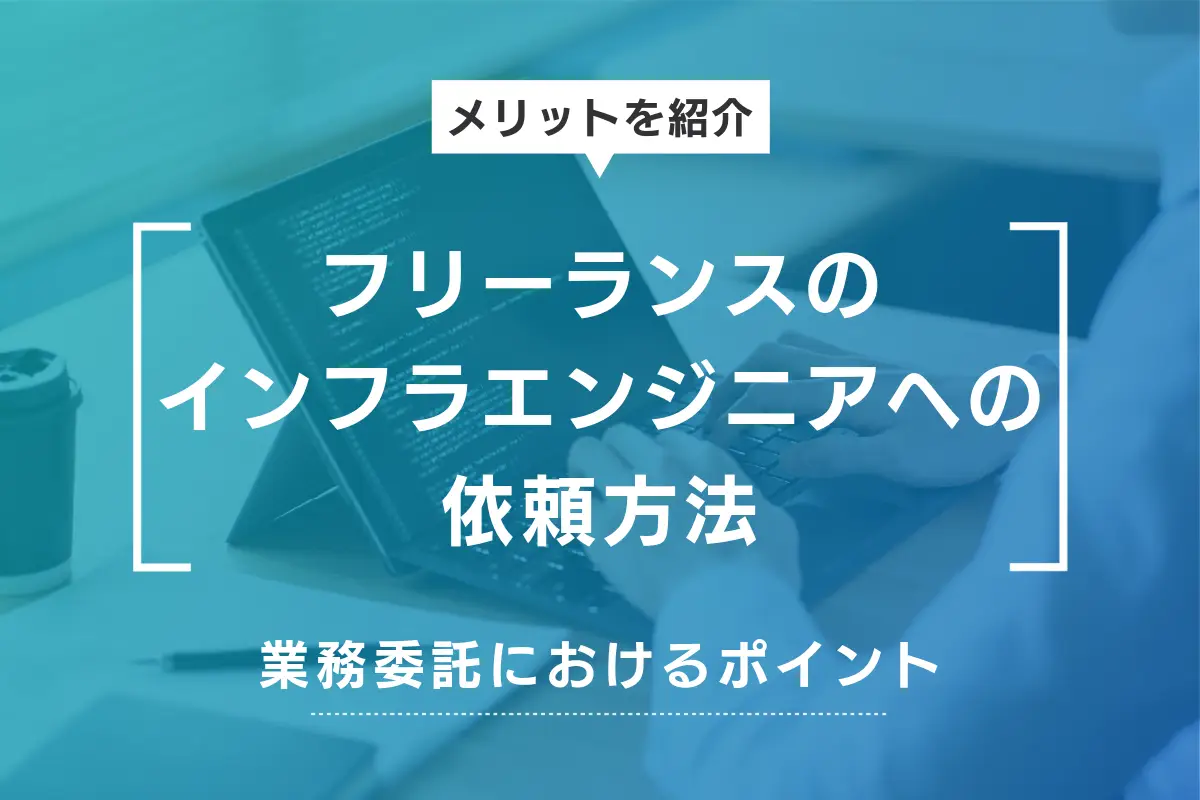 メリットを紹介

フリーランスの
インフラエンジニアへの
依頼方法

業務委託におけるポイント